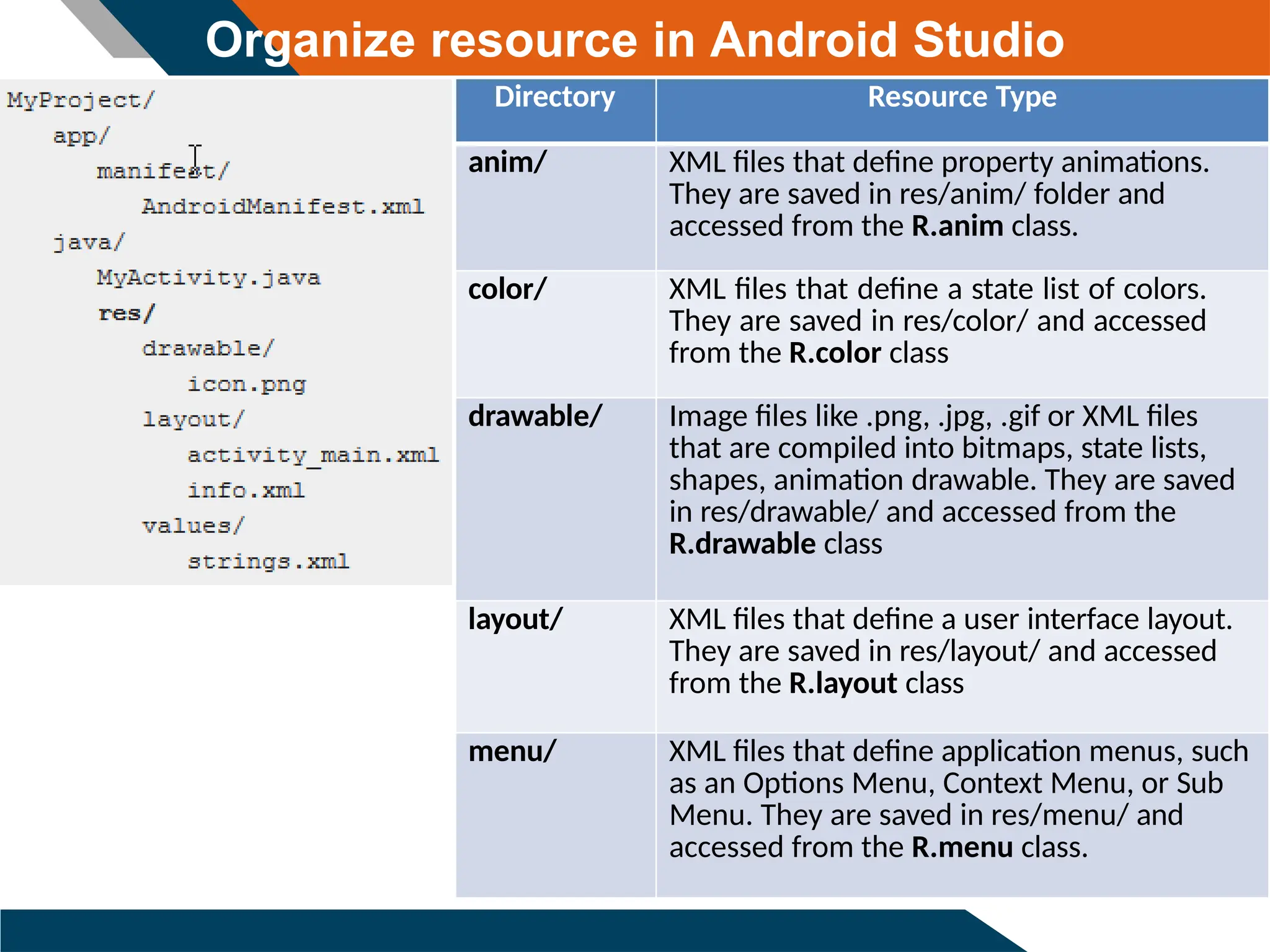 Organize resource in Android Studio

MyProject/
app/
manifest/
AndroidManifest.xml
java/
MyActivity.java
res/
drawable/
icon.png
layout/
activity_main.xml
info.xml
values/
strings.xml

| Directory | Resource Type |
|---|---|
| anim/ | XML files that define property animations. They are saved in res/anim/ folder and accessed from the R.anim class. |
| color/ | XML files that define a state list of colors. They are saved in res/color/ and accessed from the R.color class |
| drawable/ | Image files like .png, .jpg, .gif or XML files that are compiled into bitmaps, state lists, shapes, animation drawable. They are saved in res/drawable/ and accessed from the R.drawable class |
| layout/ | XML files that define a user interface layout. They are saved in res/layout/ and accessed from the R.layout class |
| menu/ | XML files that define application menus, such as an Options Menu, Context Menu, or Sub Menu. They are saved in res/menu/ and accessed from the R.menu class. |